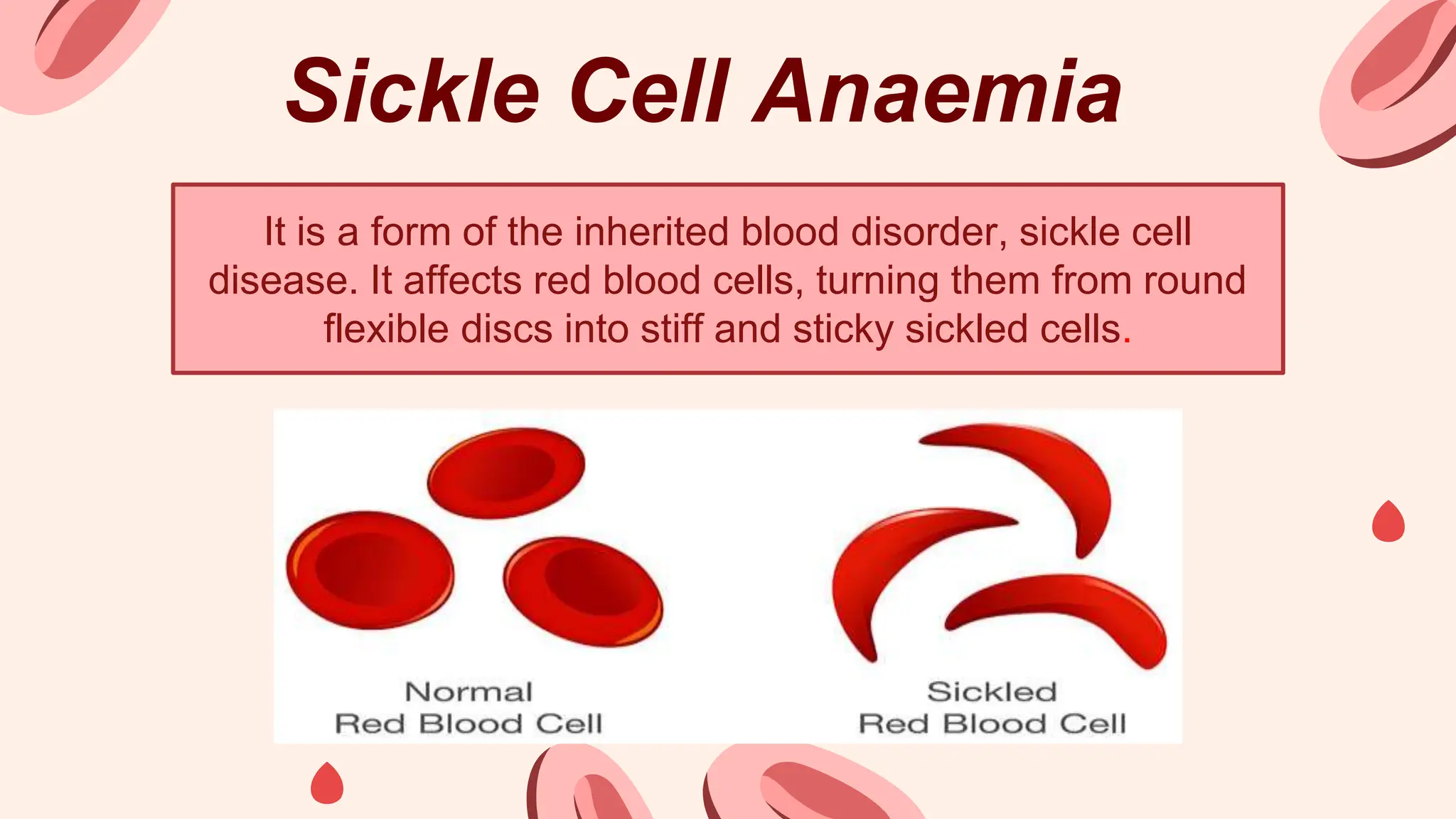 Sickle Cell Anaemia

It is a form of the inherited blood disorder, sickle cell disease. It affects red blood cells, turning them from round flexible discs into stiff and sticky sickled cells.

Normal
Red Blood Cell

Sickled
Red Blood Cell